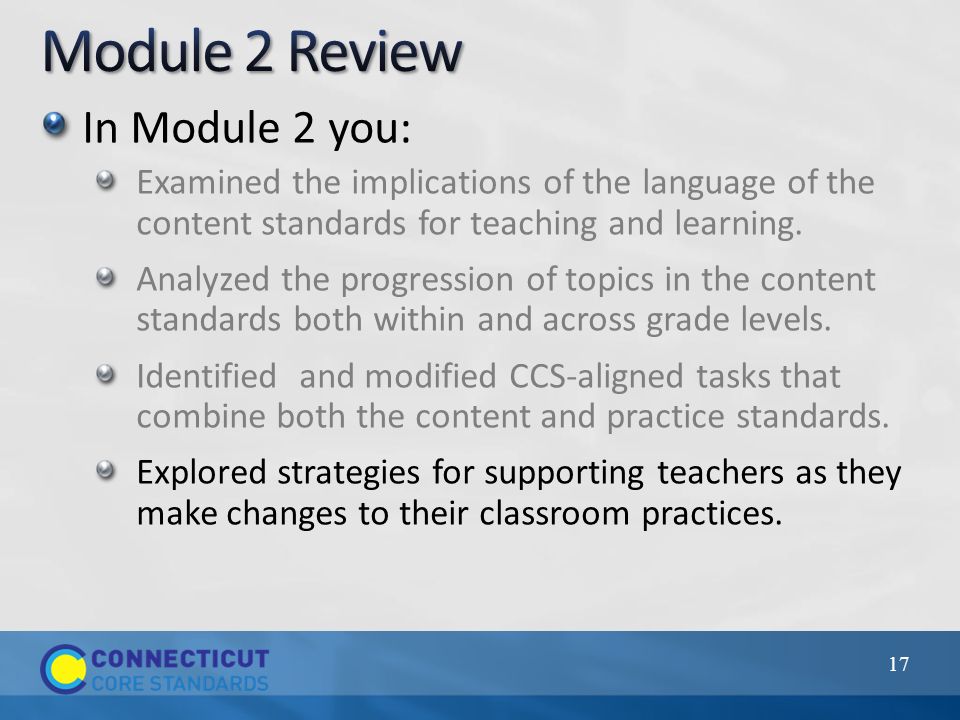 Module 2 Review

In Module 2 you:

Examined the implications of the language of the content standards for teaching and learning.

Analyzed the progression of topics in the content standards both within and across grade levels.

Identified and modified CCS-aligned tasks that combine both the content and practice standards.

Explored strategies for supporting teachers as they make changes to their classroom practices.

CONNECTICUT CORE STANDARDS

17